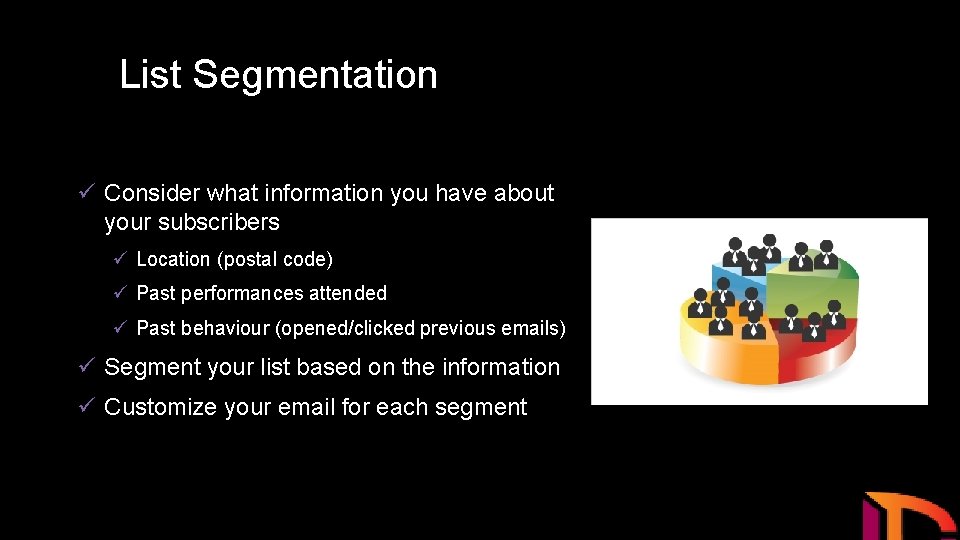 List Segmentation

✓ Consider what information you have about your subscribers

✓ Location (postal code)

✓ Past performances attended

✓ Past behaviour (opened/clicked previous emails)

✓ Segment your list based on the information

✓ Customize your email for each segment